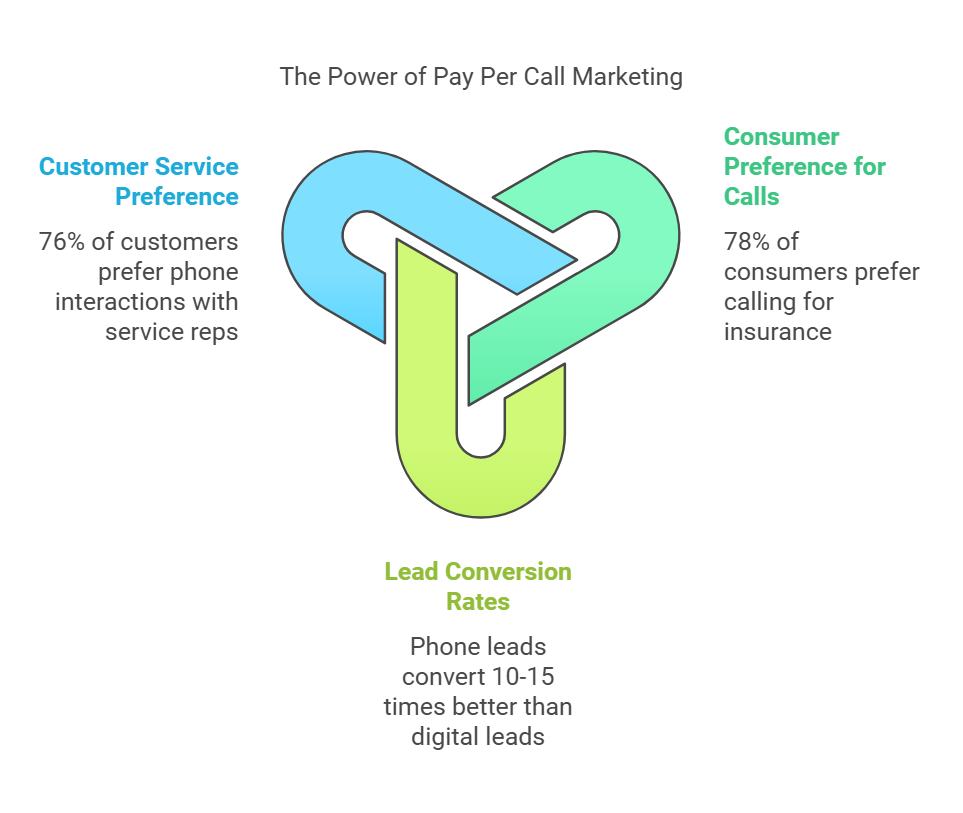 The Power of Pay Per Call Marketing

Customer Service Preference

76% of customers prefer phone interactions with service reps

Consumer Preference for Calls

78% of consumers prefer calling for insurance

Lead Conversion Rates

Phone leads convert 10-15 times better than digital leads